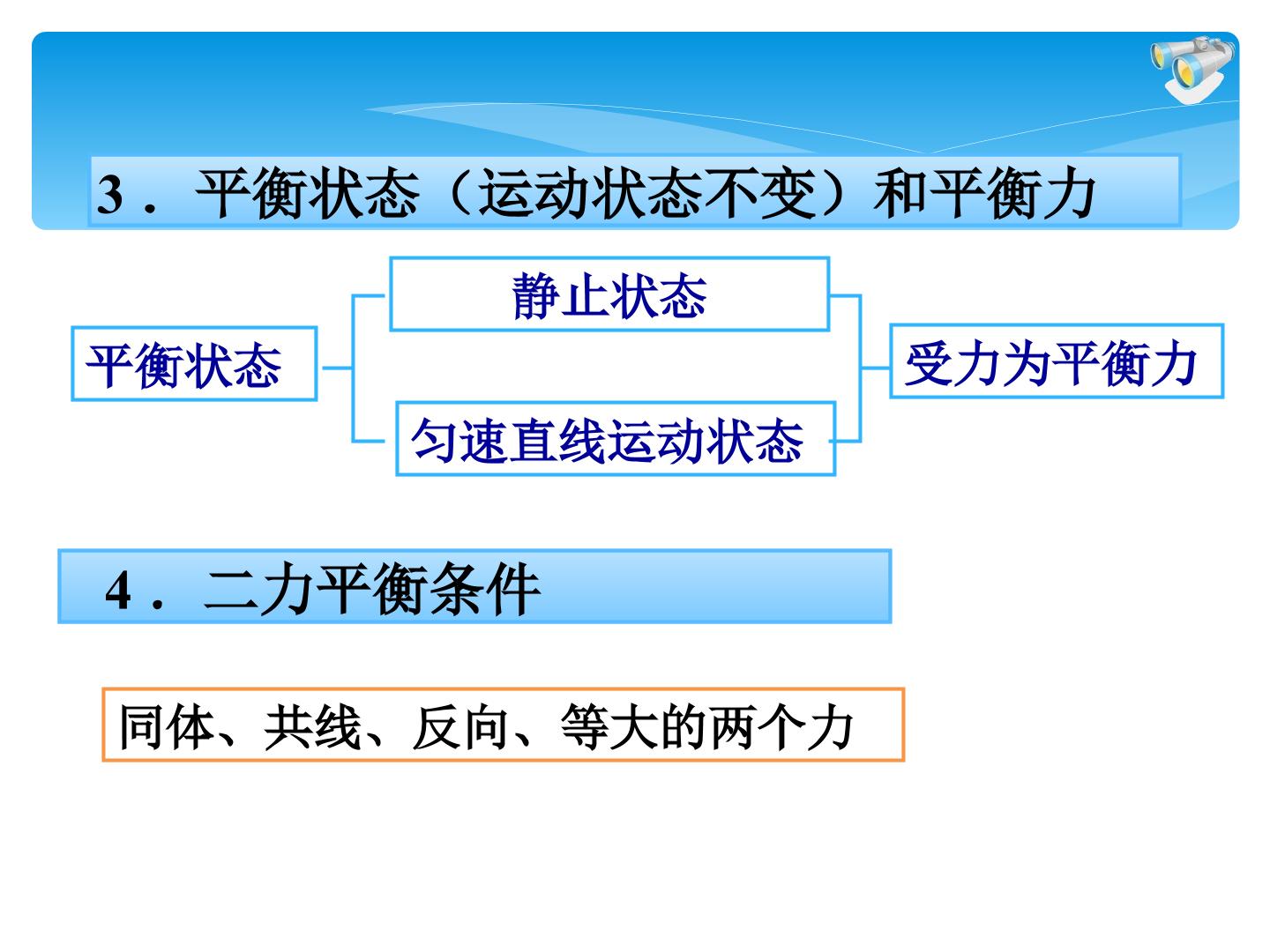 3．平衡状态（运动状态不变）和平衡力

平衡状态

静止状态

匀速直线运动状态

受力为平衡力

4．二力平衡条件

同体、共线、反向、等大的两个力